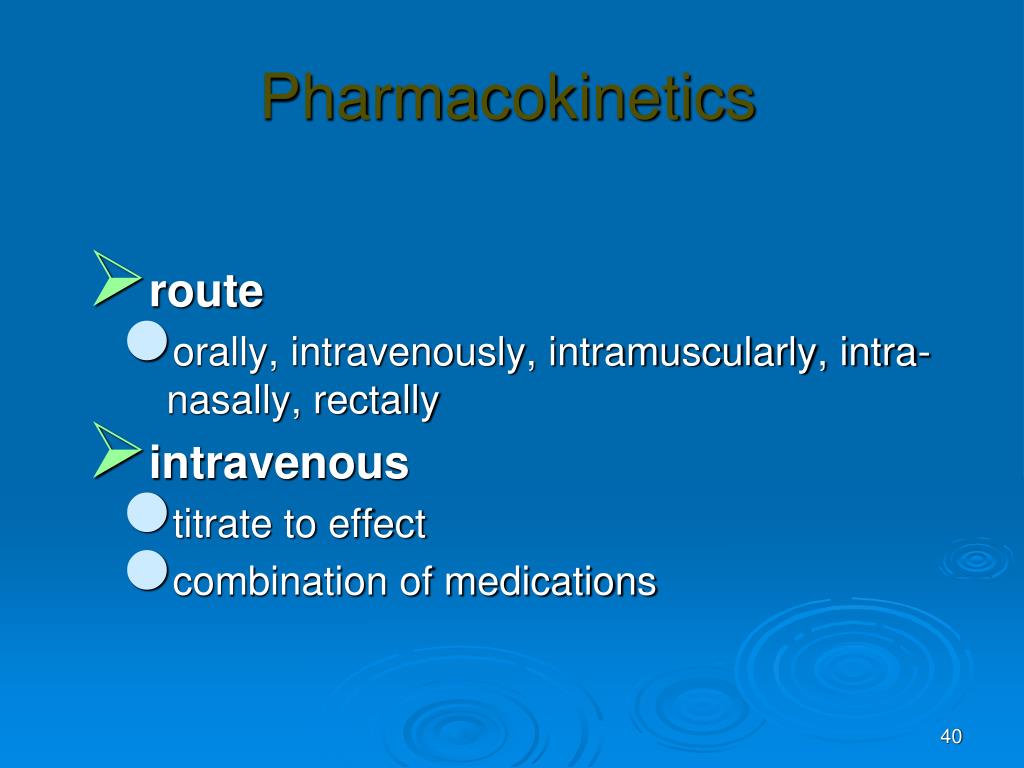 Pharmacokinetics

route

orally, intravenously, intramuscularly, intra-nasally, rectally

intravenous

titrate to effect

combination of medications

40